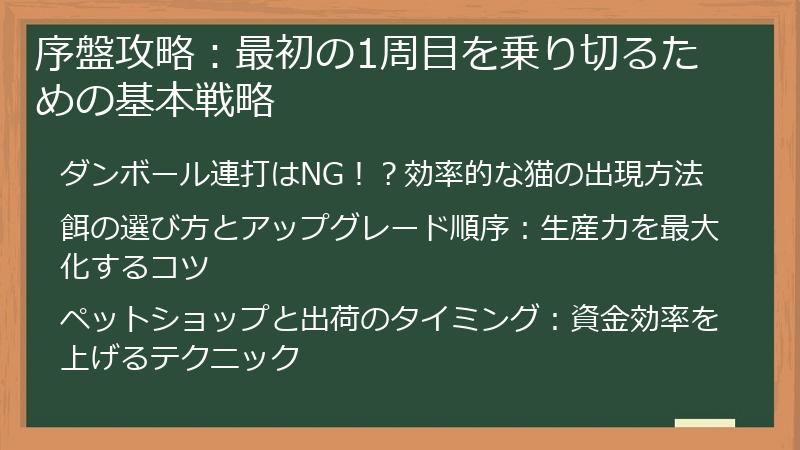 序盤攻略：最初の1周目を乗り切るための基本戦略

ダンボール連打はNG！？効率的な猫の出現方法

餌の選び方とアップグレード順序：生産力を最大化するコツ

ペットショップと出荷のタイミング：資金効率を上げるテクニック